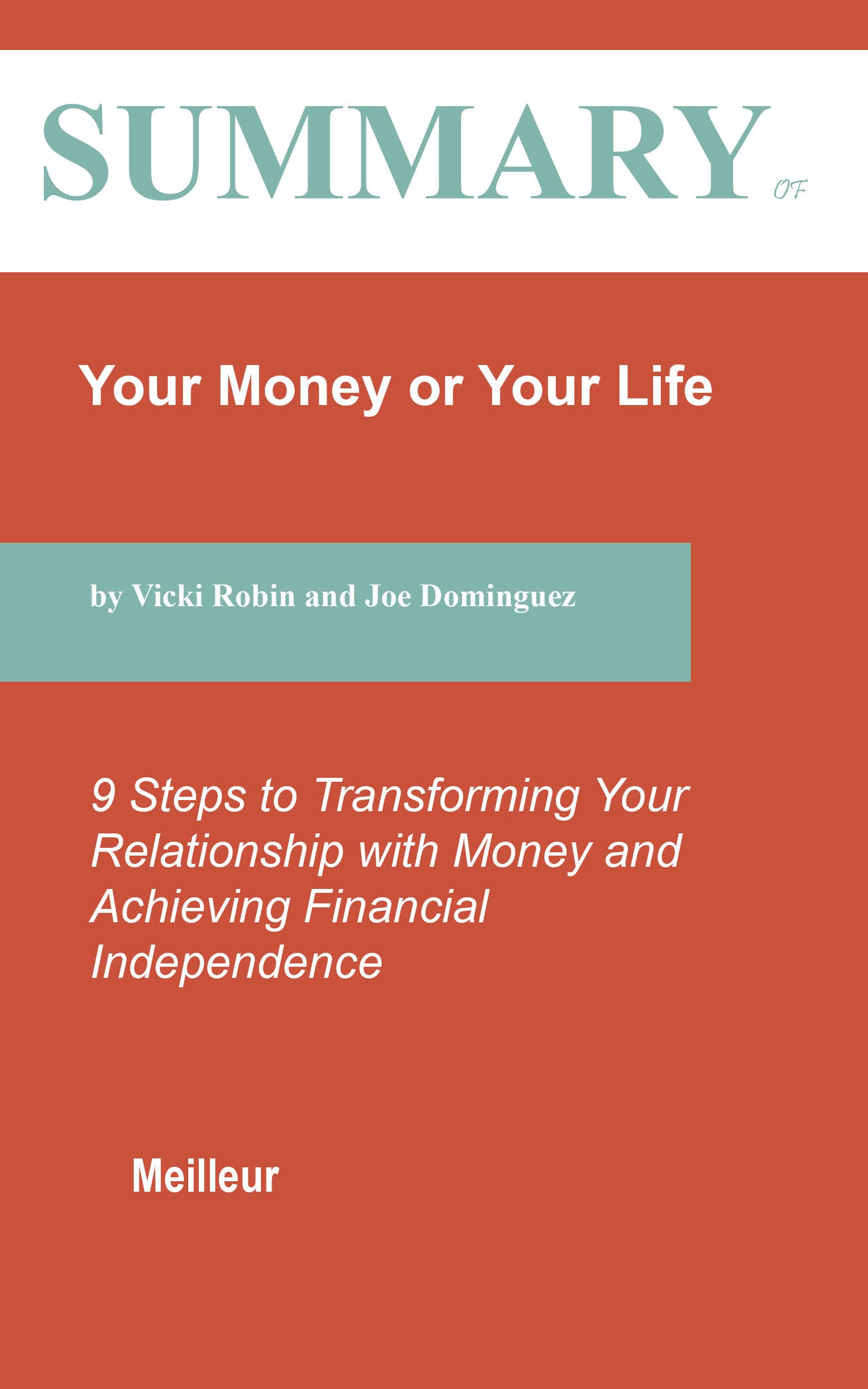 SUMMARY OF

Your Money or Your Life

by Vicki Robin and Joe Dominguez

9 Steps to Transforming Your Relationship with Money and Achieving Financial Independence

Meilleur